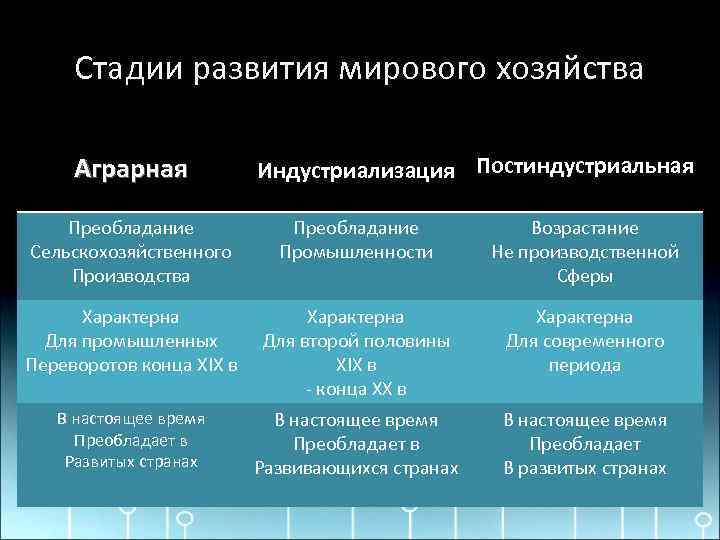 Стадии развития мирового хозяйства

| Аграрная | Индустриализация | Постиндустриальная |
|---|---|---|
| Преобладание Сельскохозяйственного Производства | Преобладание Промышленности | Возрастание Не производственной Сферы |
| Характерна Для промышленных Переворотов конца XIX в | Характерна Для второй половины XIX в - конца XX в | Характерна Для современного периода |
| В настоящее время Преобладает в Развитых странах | В настоящее время Преобладает в Развивающихся странах | В настоящее время Преобладает В развитых странах |